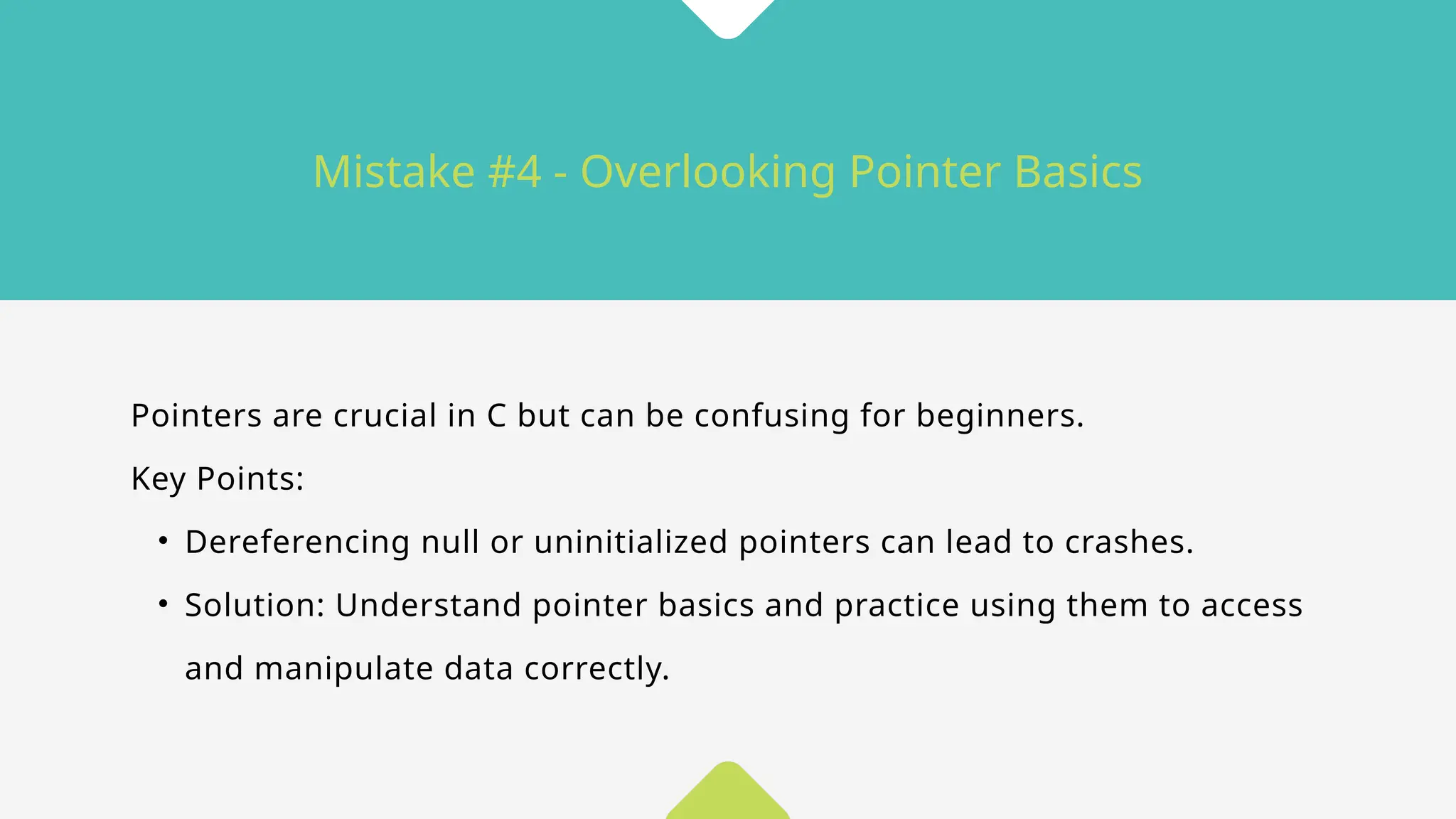 Mistake #4 - Overlooking Pointer Basics

Pointers are crucial in C but can be confusing for beginners.

Key Points:

• Dereferencing null or uninitialized pointers can lead to crashes.

• Solution: Understand pointer basics and practice using them to access and manipulate data correctly.